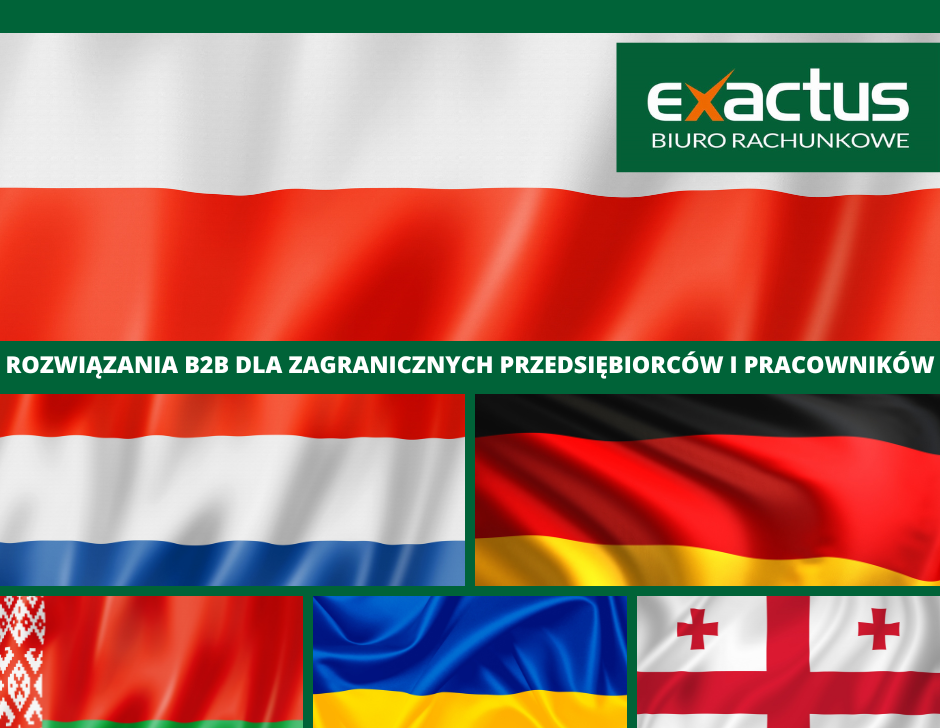 exactus
BIURO RACHUNKOWE

ROZWIĄZANIA B2B DLA ZAGRANICZNYCH PRZEDSIĘBIORCÓW I PRACOWNIKÓW